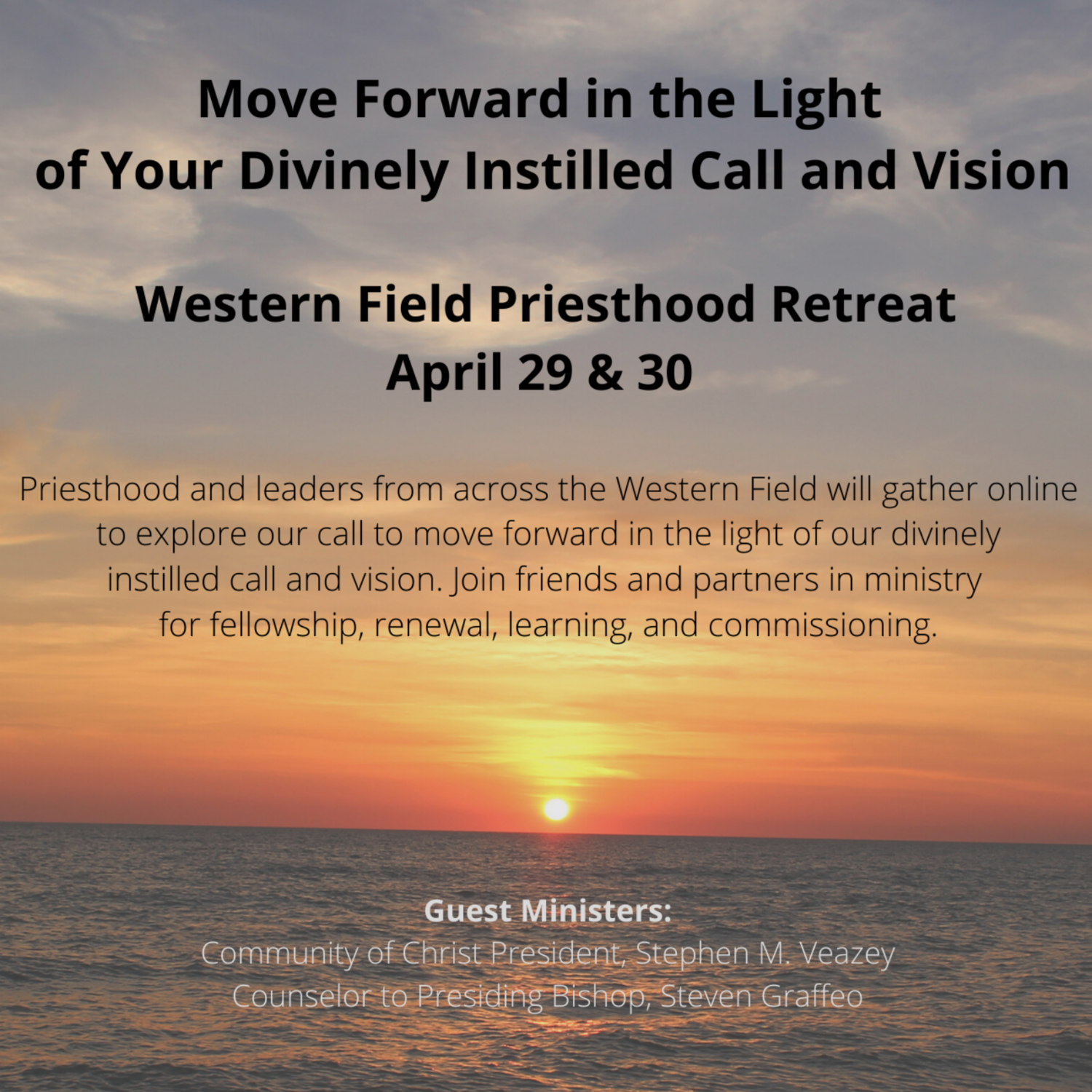 Move Forward in the Light of Your Divinely Instilled Call and Vision

Western Field Priesthood Retreat
April 29 & 30

Priesthood and leaders from across the Western Field will gather online to explore our call to move forward in the light of our divinely instilled call and vision. Join friends and partners in ministry for fellowship, renewal, learning, and commissioning.

Guest Ministers:
Community of Christ President, Stephen M. Veazey
Counselor to Presiding Bishop, Steven Graffeo